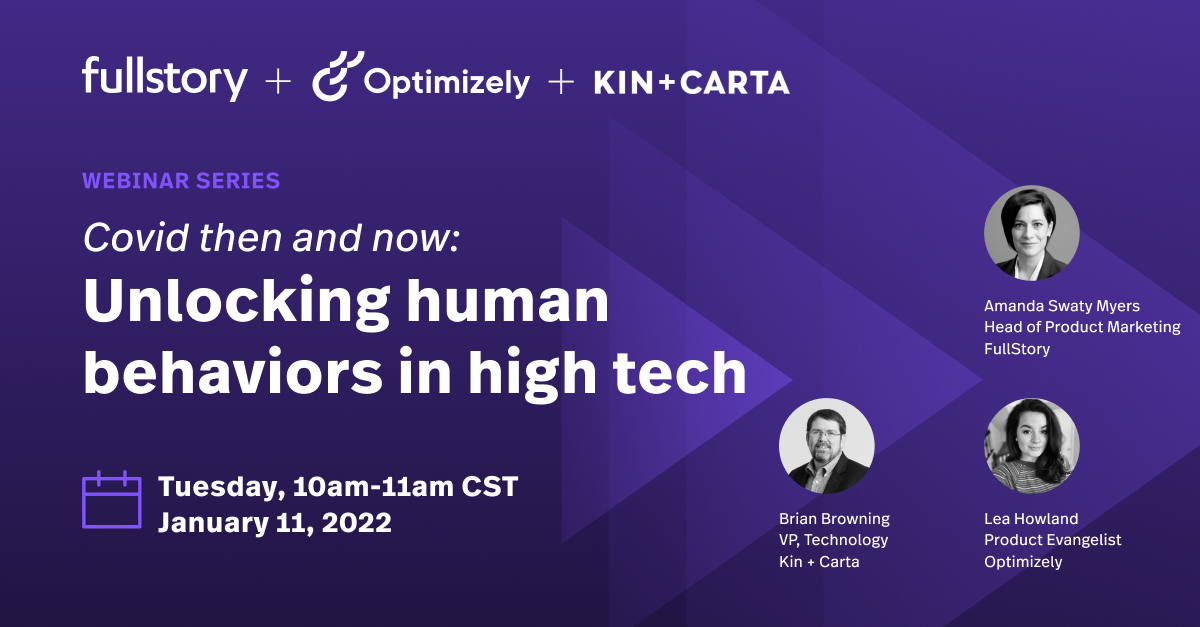 fullstory + Optimizely + KIN+CARTA

WEBINAR SERIES

Covid then and now:

Unlocking human behaviors in high tech

Tuesday, 10am-11am CST
January 11, 2022

Amanda Swaty Myers
Head of Product Marketing
FullStory

Brian Browning
VP, Technology
Kin + Carta

Lea Howland
Product Evangelist
Optimizely